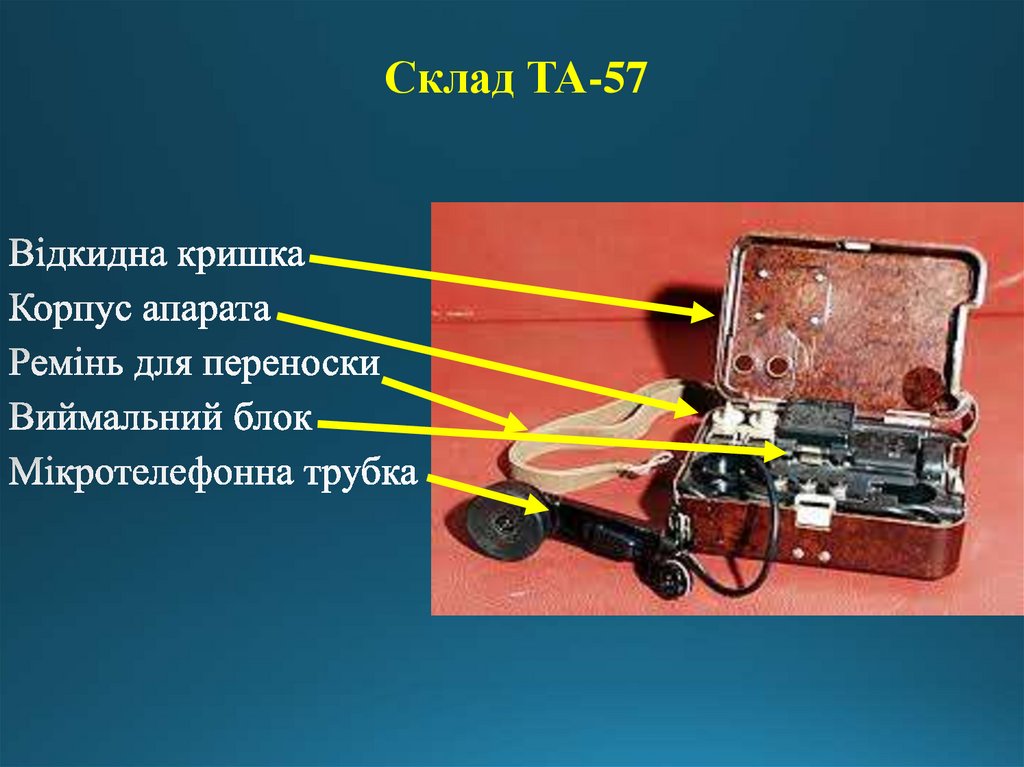 Склад ТА-57

Відкидна кришка
Корпус апарата
Ремінь для переноски
Виймальний блок
Мікротелефонна трубка